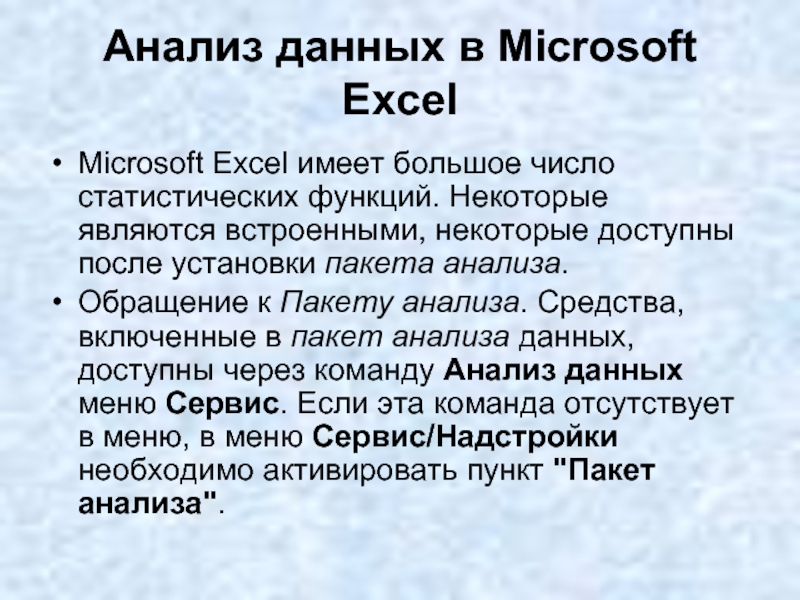 Анализ данных в Microsoft Excel

• Microsoft Excel имеет большое число статистических функций. Некоторые являются встроенными, некоторые доступны после установки пакета анализа.

• Обращение к Пакету анализа. Средства, включенные в пакет анализа данных, доступны через команду Анализ данных меню Сервис. Если эта команда отсутствует в меню, в меню Сервис/Надстройки необходимо активировать пункт "Пакет анализа".